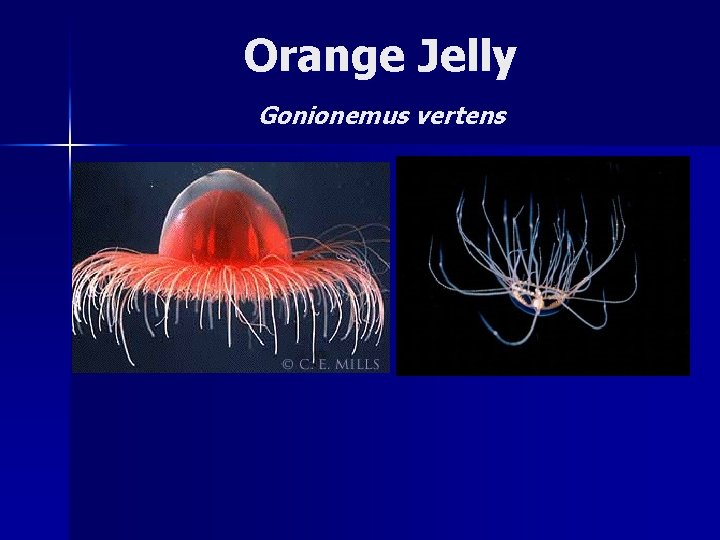 Orange Jelly

Gonionemus vertens

© C. E. MILLS